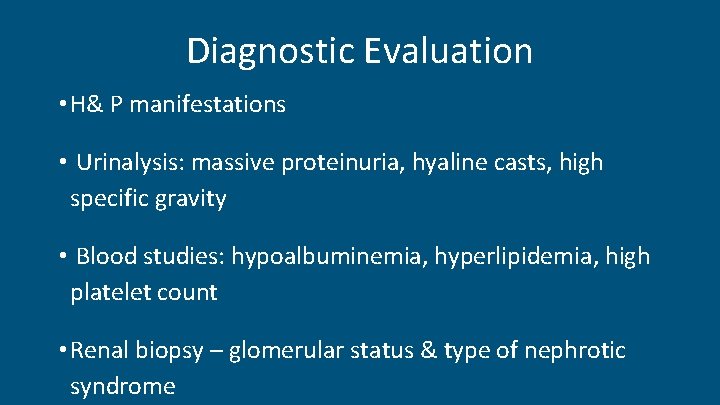 Diagnostic Evaluation

• H& P manifestations

• Urinalysis: massive proteinuria, hyaline casts, high specific gravity

• Blood studies: hypoalbuminemia, hyperlipidemia, high platelet count

• Renal biopsy – glomerular status & type of nephrotic syndrome